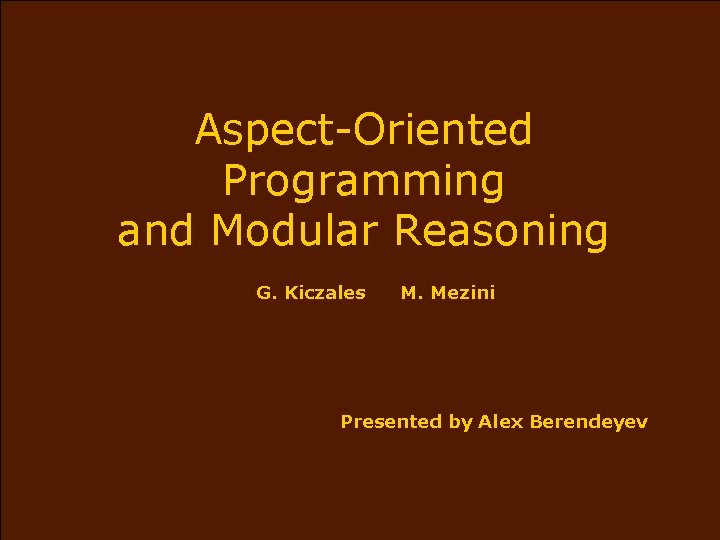 Aspect-Oriented Programming and Modular Reasoning

G. Kiczales M. Mezini

Presented by Alex Berendeyev